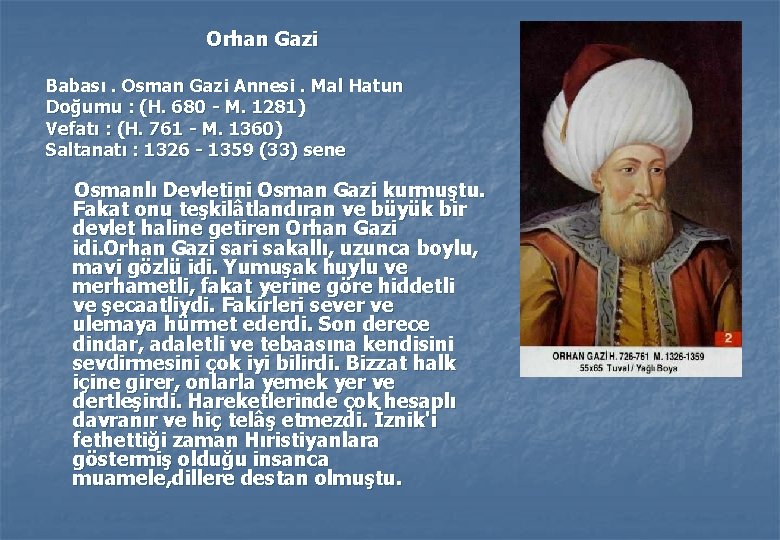 Orhan Gazi

Babası . Osman Gazi Annesi . Mal Hatun
Doğumu : (H. 680 - M. 1281)
Vefatı : (H. 761 - M. 1360)
Saltanatı : 1326 - 1359 (33) sene

Osmanlı Devletini Osman Gazi kurmuştu. Fakat onu teşkilâtlandıran ve büyük bir devlet haline getiren Orhan Gazi idi.Orhan Gazi sari sakallı, uzunca boylu, mavi gözlü idi. Yumuşak huylu ve merhametli, fakat yerine göre hiddetli ve şecaatliydi. Fakirleri sever ve ulemaya hürmet ederdi. Son derece dindar, adaletli ve tebaasına kendisini sevdirmesini çok iyi bilirdi. Bizzat halk içine girer, onlarla yemek yer ve dertleşirdi. Hareketlerinde çok hesaplı davranır ve hiç telâş etmezdi. İznik'i fethettiği zaman Hıristiyanlara göstermiş olduğu insanca muamele,dillere destan olmuştu.

2

ORHAN GAZİ H. 726-761 M. 1326-1359
55x65 Tuval / Yağlı Boya